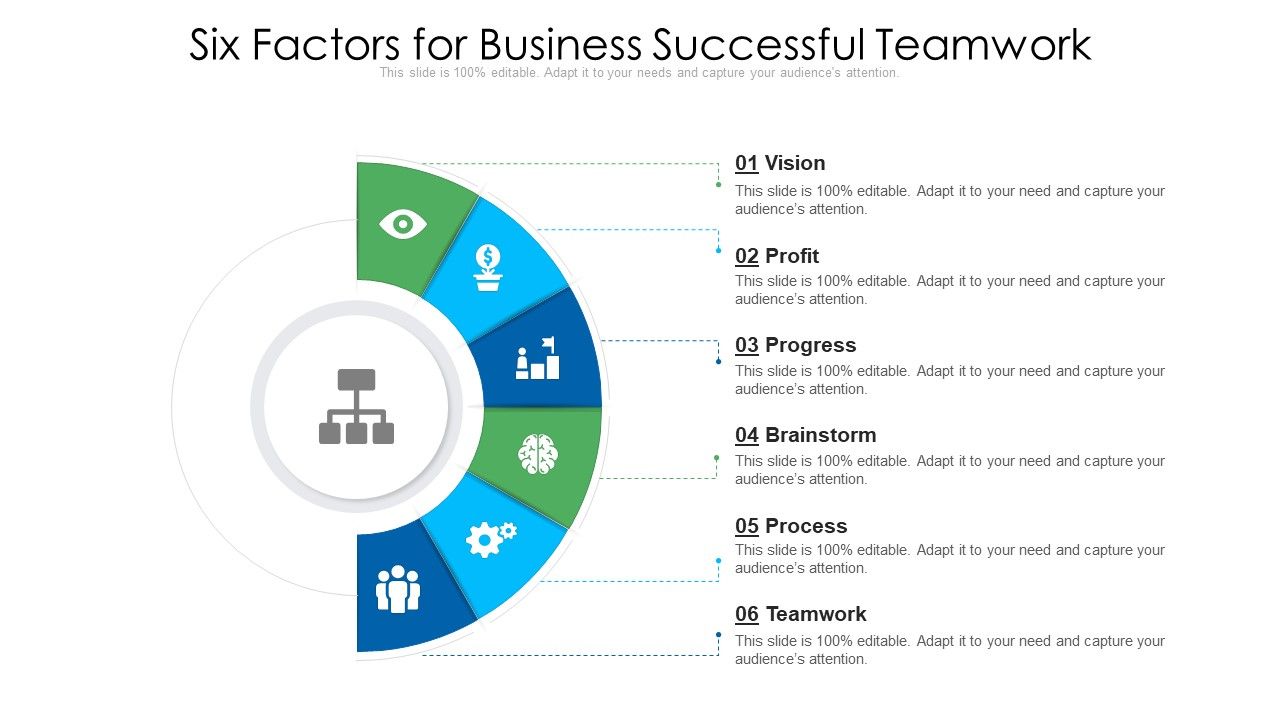 Six Factors for Business Successful Teamwork

This slide is 100% editable. Adapt it to your needs and capture your audience's attention.

01 Vision

This slide is 100% editable. Adapt it to your need and capture your audience's attention.

02 Profit

This slide is 100% editable. Adapt it to your need and capture your audience's attention.

03 Progress

This slide is 100% editable. Adapt it to your need and capture your audience's attention.

04 Brainstorm

This slide is 100% editable. Adapt it to your need and capture your audience's attention.

05 Process

This slide is 100% editable. Adapt it to your need and capture your audience's attention.

06 Teamwork

This slide is 100% editable. Adapt it to your need and capture your audience's attention.